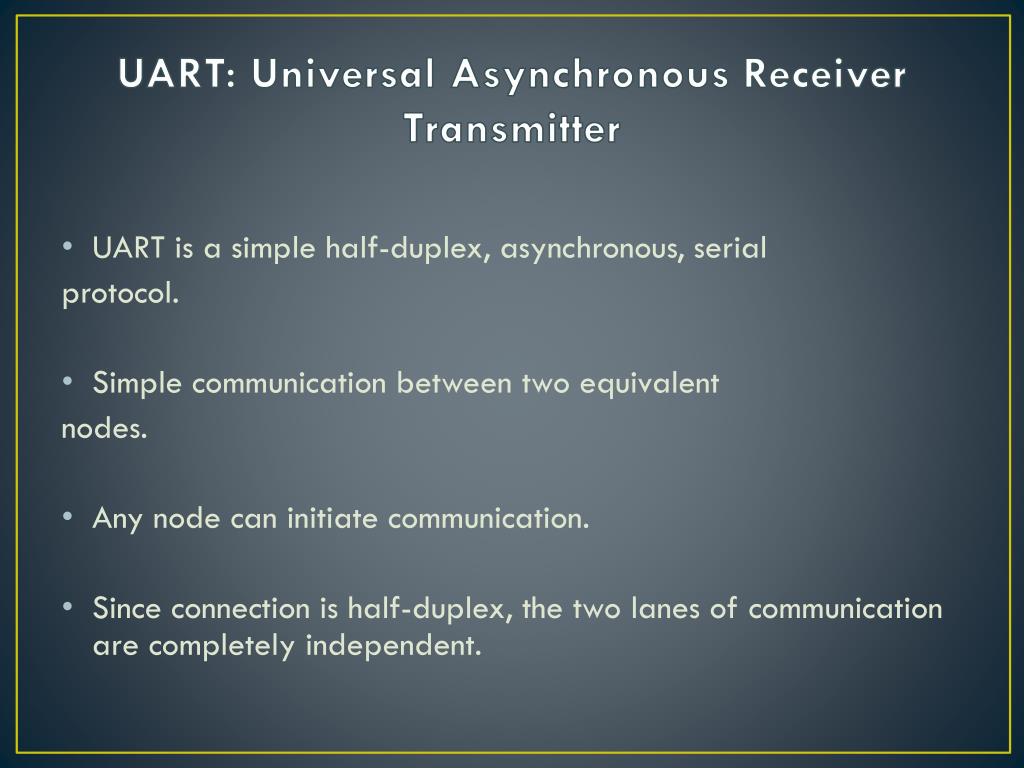 UART: Universal Asynchronous Receiver Transmitter

• UART is a simple half-duplex, asynchronous, serial protocol.

• Simple communication between two equivalent nodes.

• Any node can initiate communication.

• Since connection is half-duplex, the two lanes of communication are completely independent.